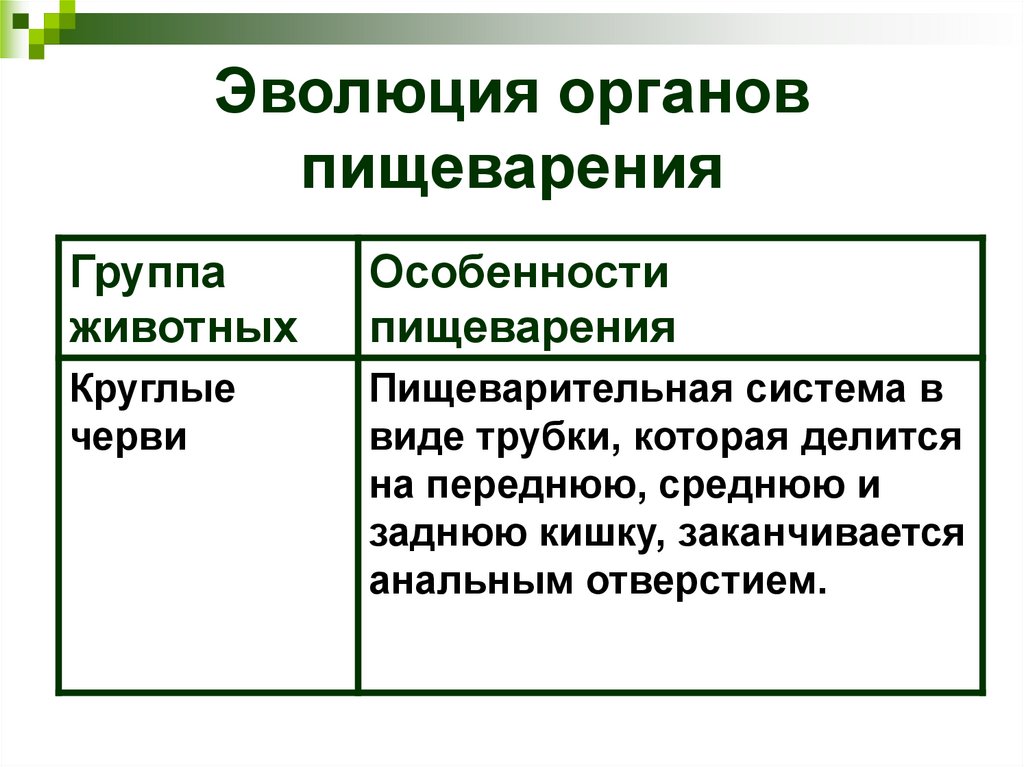 Эволюция органов пищеварения

| Группа животных | Особенности пищеварения |
|---|---|
| Круглые черви | Пищеварительная система в виде трубки, которая делится на переднюю, среднюю и заднюю кишку, заканчивается анальным отверстием. |